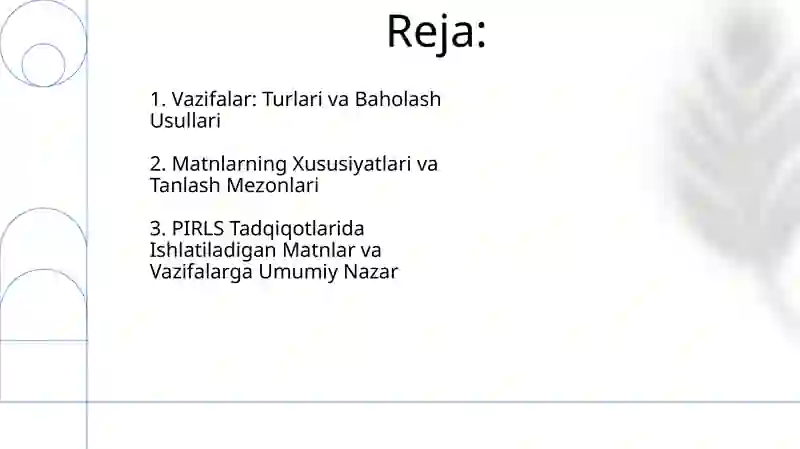 Reja:

1. Vazifalar: Turlari va Baholash Usullari

2. Matnlarning Xususiyatlari va Tanlash Mezonlari

3. PIRLS Tadqiqotlarida Ishlatiladigan Matnlar va Vazifalarga Umumiy Nazar